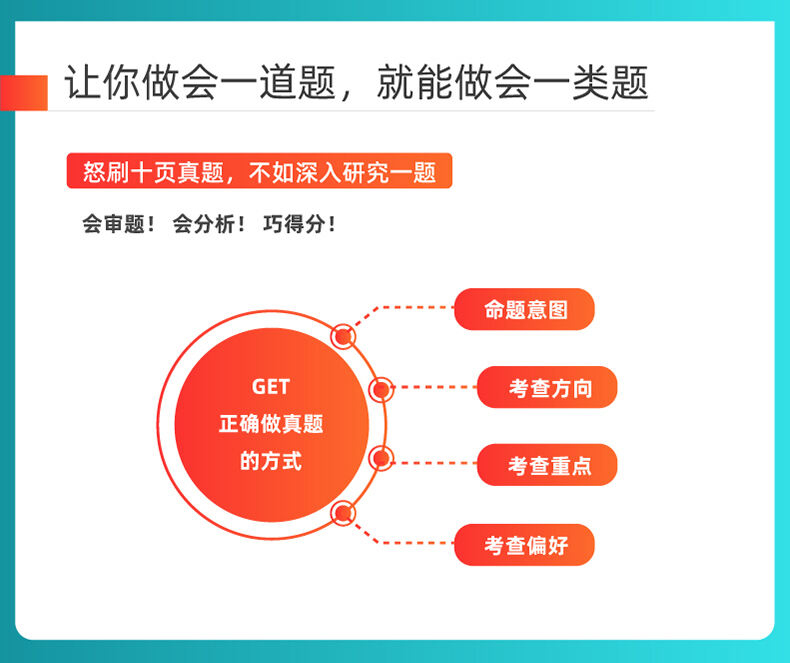 让你做会一道题，就能做会一类题

怒刷十页真题，不如深入研究一题

会审题！ 会分析！ 巧得分！

GET
正确做真题
的方式

命题意图

考查方向

考查重点

考查偏好